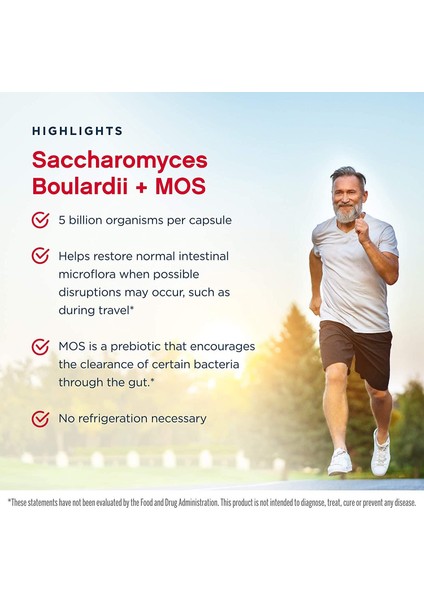 HIGHLIGHTS

Saccharomyces Boulardii + MOS

5 billion organisms per capsule

Helps restore normal intestinal microflora when possible disruptions may occur, such as during travel*

MOS is a prebiotic that encourages the clearance of certain bacteria through the gut.*

No refrigeration necessary

*These statements have not been evaluated by the Food and Drug Administration. This product is not intended to diagnose, treat, cure or prevent any disease.